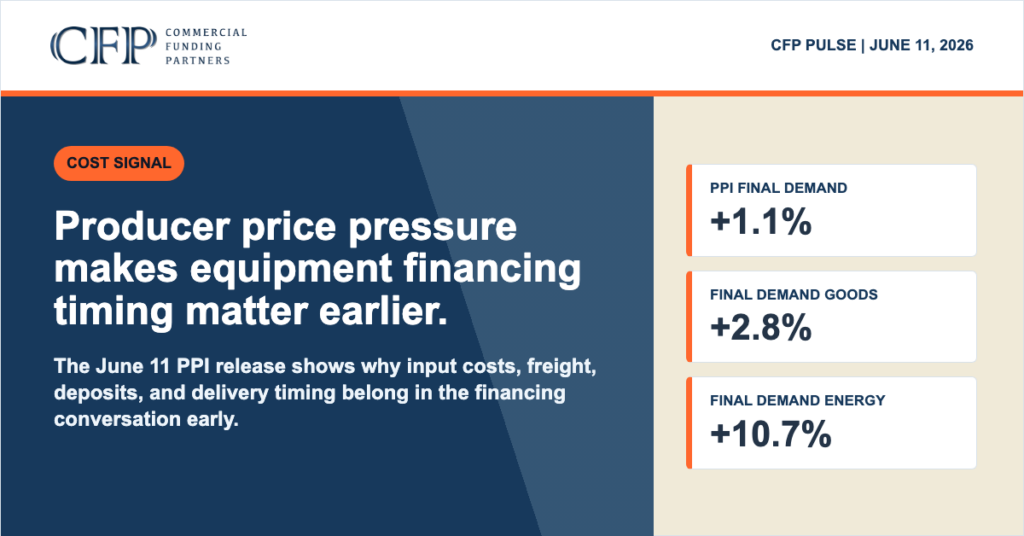 CFP COMMERCIAL FUNDING PARTNERS

CFP PULSE | JUNE 11, 2026

COST SIGNAL

Producer price pressure makes equipment financing timing matter earlier.

The June 11 PPI release shows why input costs, freight, deposits, and delivery timing belong in the financing conversation early.

PPI FINAL DEMAND
+1.1%

FINAL DEMAND GOODS
+2.8%

FINAL DEMAND ENERGY
+10.7%